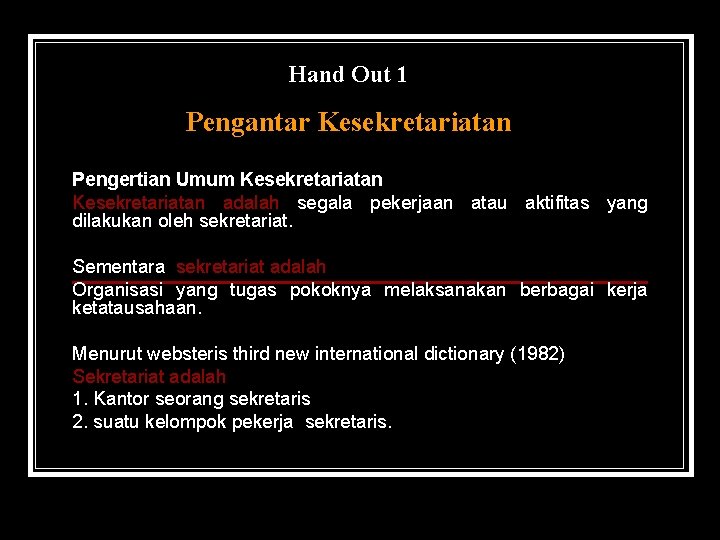 Hand Out 1

Pengantar Kesekretariatan

Pengertian Umum Kesekretariatan
Kesekretariatan adalah segala pekerjaan atau aktifitas yang dilakukan oleh sekretariat.

Sementara sekretariat adalah
Organisasi yang tugas pokoknya melaksanakan berbagai kerja ketatausahaan.

Menurut websteris third new international dictionary (1982)
Sekretariat adalah
1. Kantor seorang sekretaris
2. suatu kelompok pekerja sekretaris.